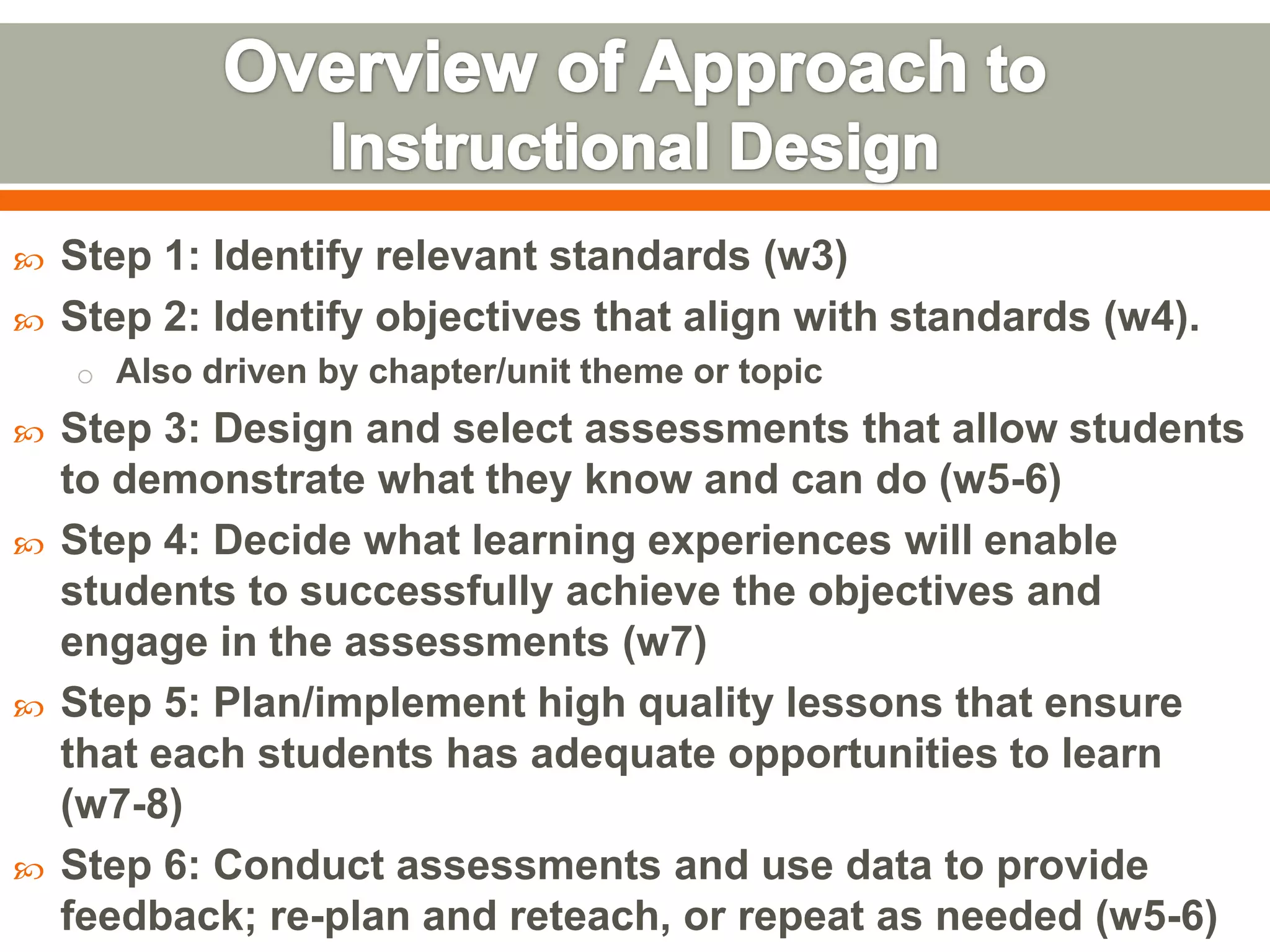 Overview of Approach to Instructional Design

Step 1: Identify relevant standards (w3)

Step 2: Identify objectives that align with standards (w4).

Also driven by chapter/unit theme or topic

Step 3: Design and select assessments that allow students to demonstrate what they know and can do (w5-6)

Step 4: Decide what learning experiences will enable students to successfully achieve the objectives and engage in the assessments (w7)

Step 5: Plan/implement high quality lessons that ensure that each students has adequate opportunities to learn (w7-8)

Step 6: Conduct assessments and use data to provide feedback; re-plan and reteach, or repeat as needed (w5-6)